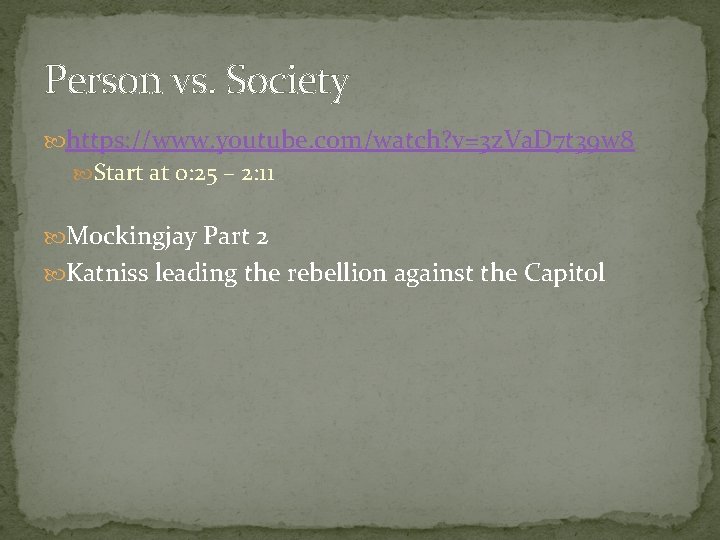 Person vs. Society

https://www.youtube.com/watch?v=3zVaD7t39w8

Start at 0:25 – 2:11

Mockingjay Part 2

Katniss leading the rebellion against the Capitol